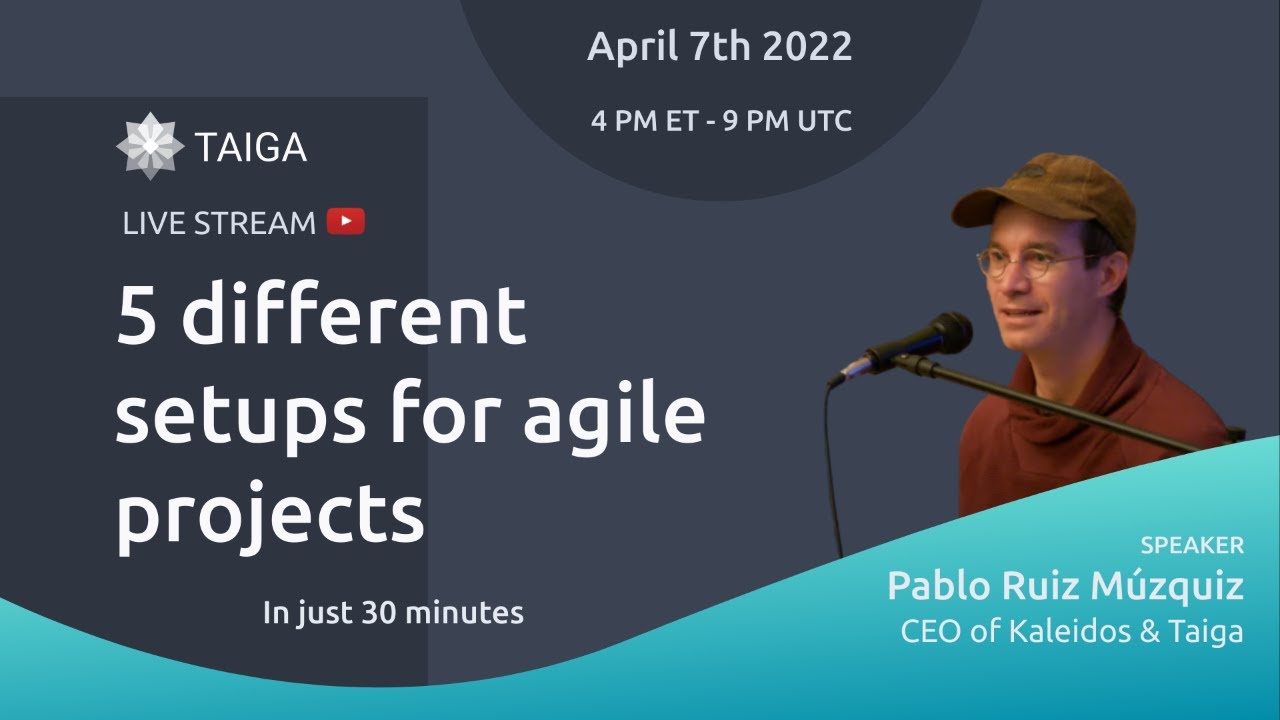 April 7th 2022

4 PM ET - 9 PM UTC

TAIGA

LIVE STREAM

5 different setups for agile projects

In just 30 minutes

SPEAKER
Pablo Ruiz Múzquiz
CEO of Kaleidos & Taiga